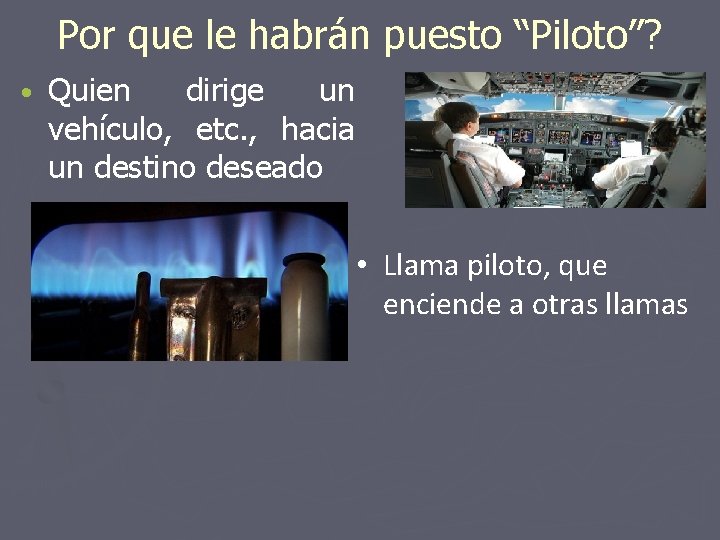 Por que le habrán puesto “Piloto”?

• Quien dirige un vehículo, etc., hacia un destino deseado

• Llama piloto, que enciende a otras llamas